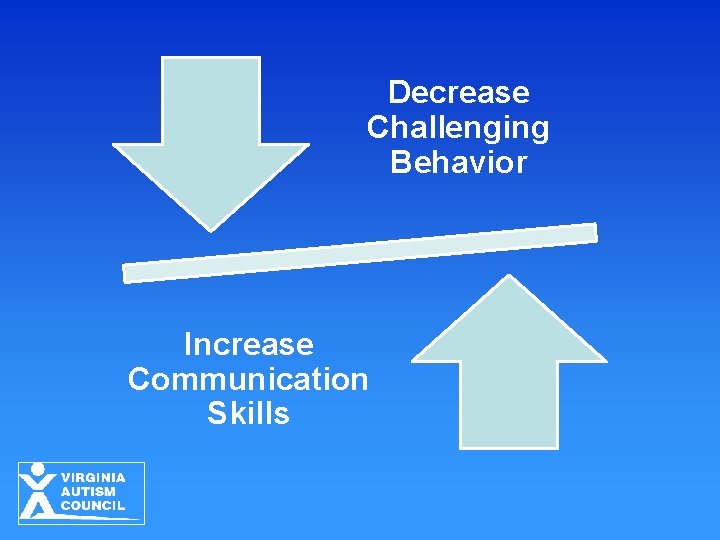 Decrease Challenging Behavior

Increase Communication Skills

VIRGINIA AUTISM COUNCIL